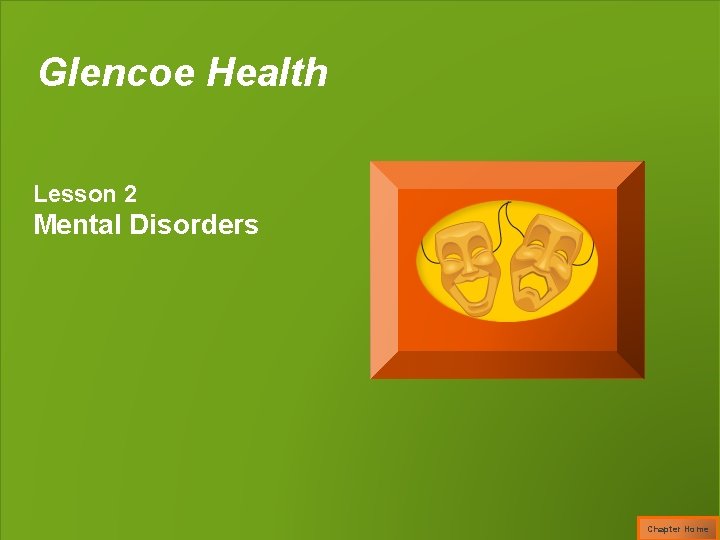 Glencoe Health

Lesson 2
Mental Disorders

Chapter Home